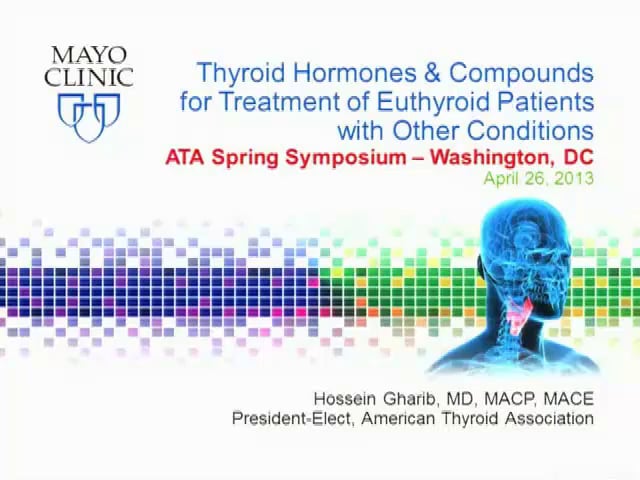 MAYO CLINIC

Thyroid Hormones & Compounds for Treatment of Euthyroid Patients with Other Conditions

ATA Spring Symposium – Washington, DC

April 26, 2013

Hossein Gharib, MD, MACP, MACE
President-Elect, American Thyroid Association